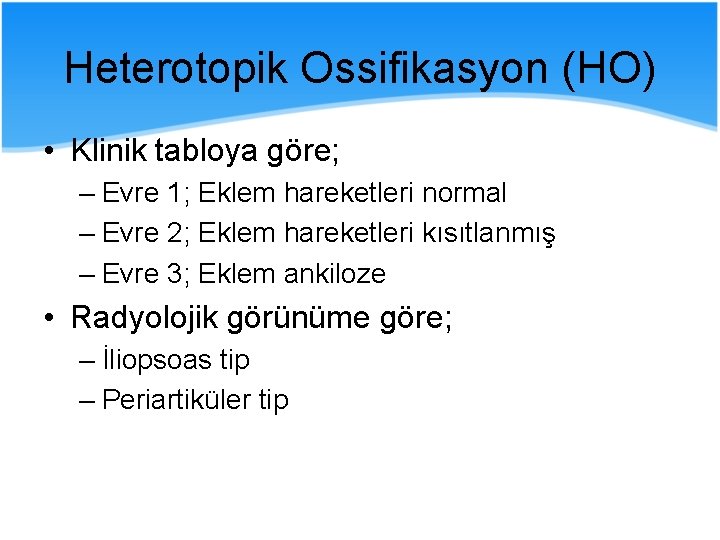 Heterotopik Ossifikasyon (HO)

• Klinik tabloya göre;
– Evre 1; Eklem hareketleri normal
– Evre 2; Eklem hareketleri kısıtlanmış
– Evre 3; Eklem ankiloze

• Radyolojik görünüme göre;
– İliopsoas tip
– Periartiküler tip